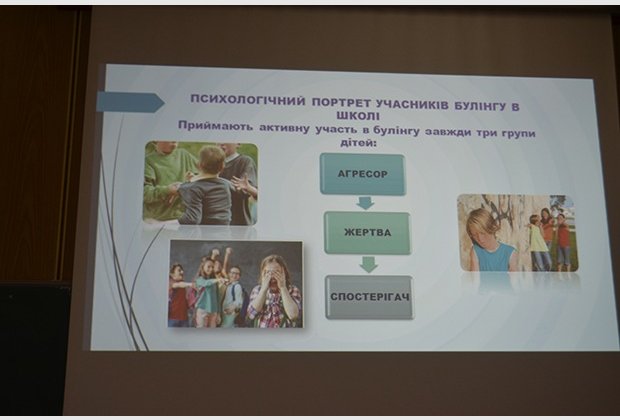 ПСИХОЛОГІЧНИЙ ПОРТРЕТ УЧАСНИКІВ БУЛІНГУ В ШКОЛІ
Приймають активну участь в булінгу завжди три групи дітей:

АГРЕСОР

ЖЕРТВА

СПОСТЕРІГАЧ